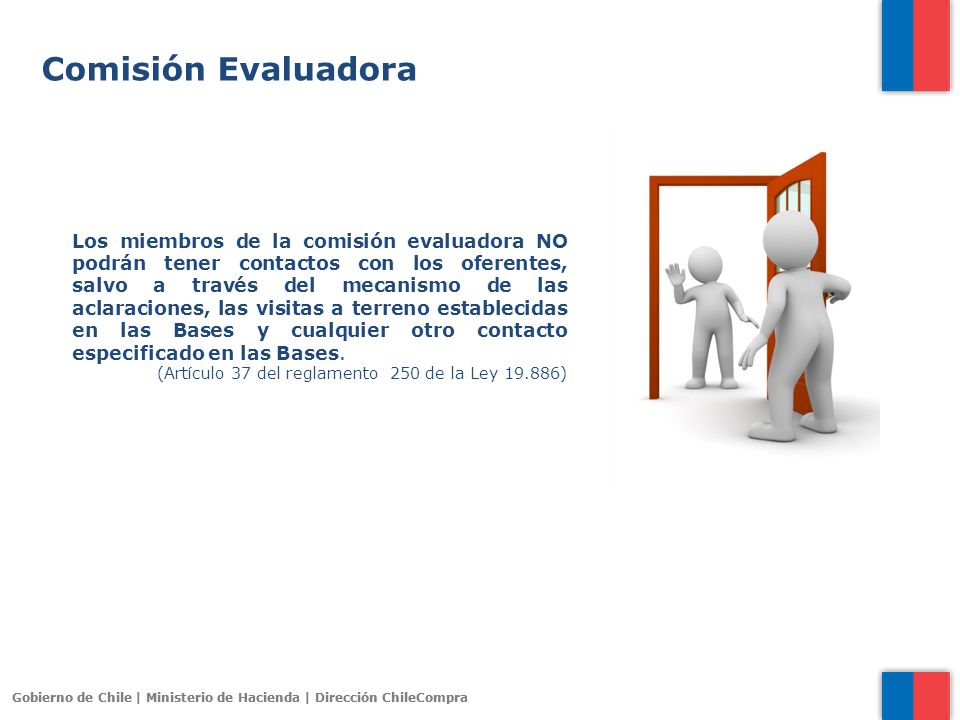 Comisión Evaluadora

Los miembros de la comisión evaluadora NO podrán tener contactos con los oferentes, salvo a través del mecanismo de las aclaraciones, las visitas a terreno establecidas en las Bases y cualquier otro contacto especificado en las Bases.
(Artículo 37 del reglamento 250 de la Ley 19.886)

Gobierno de Chile | Ministerio de Hacienda | Dirección ChileCompra